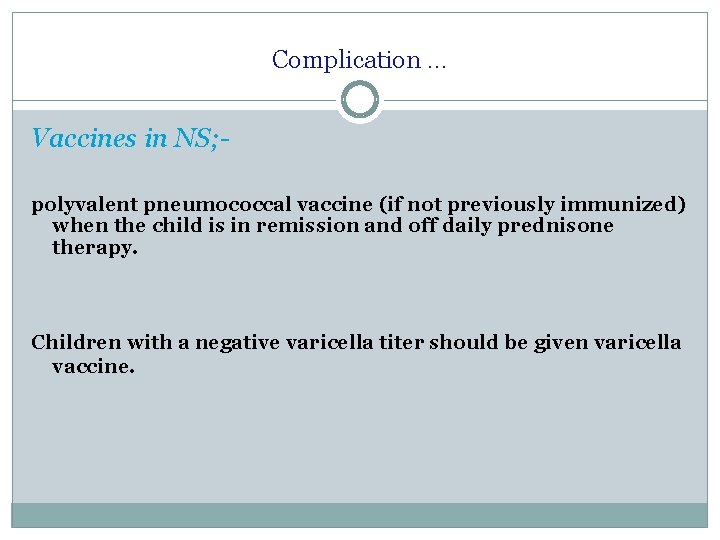 Complication …

Vaccines in NS;-

polyvalent pneumococcal vaccine (if not previously immunized) when the child is in remission and off daily prednisone therapy.

Children with a negative varicella titer should be given varicella vaccine.